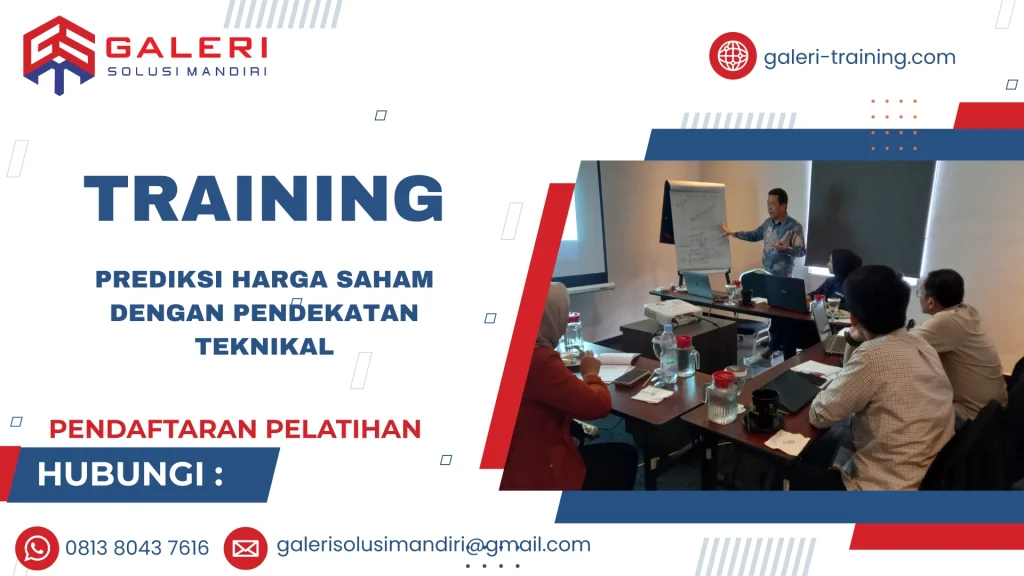 GALERI
SOLUSI MANDIRI

galeri-training.com

TRAINING

PREDIKSI HARGA SAHAM DENGAN PENDEKATAN TEKNIKAL

PENDAFTARAN PELATIHAN

HUBUNGI :

0813 8043 7616

galerisolusimandiri@gmail.com